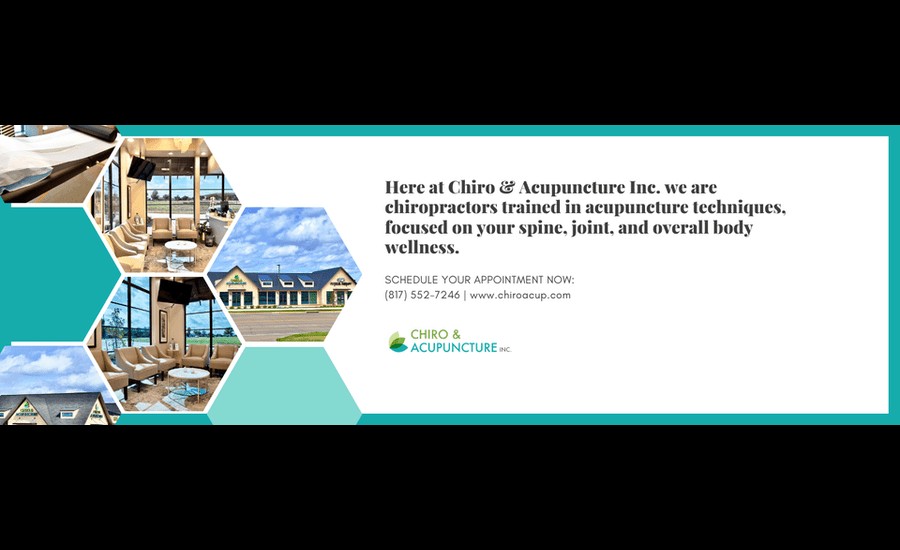 Here at Chiro & Acupuncture Inc. we are chiropractors trained in acupuncture techniques, focused on your spine, joint, and overall body wellness.

SCHEDULE YOUR APPOINTMENT NOW:
(817) 552-7246 | www.chiroacup.com

CHIRO & ACUPUNCTURE INC.